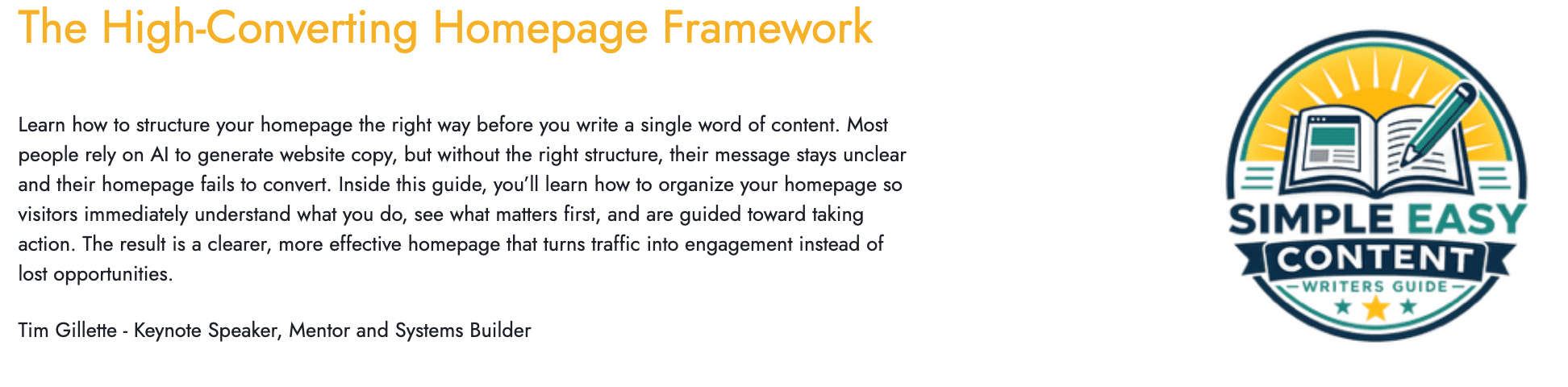 The High-Converting Homepage Framework

Learn how to structure your homepage the right way before you write a single word of content. Most people rely on AI to generate website copy, but without the right structure, their message stays unclear and their homepage fails to convert. Inside this guide, you'll learn how to organize your homepage so visitors immediately understand what you do, see what matters first, and are guided toward taking action. The result is a clearer, more effective homepage that turns traffic into engagement instead of lost opportunities.

Tim Gillette - Keynote Speaker, Mentor and Systems Builder

SIMPLE EASY
CONTENT
WRITERS GUIDE